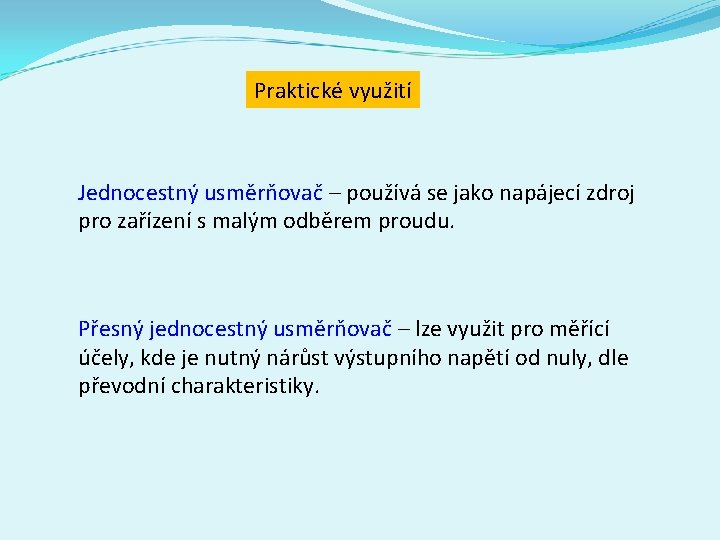 Praktické využití

Jednocestný usměrňovač – používá se jako napájecí zdroj pro zařízení s malým odběrem proudu.

Přesný jednocestný usměrňovač – lze využit pro měřící účely, kde je nutný nárůst výstupního napětí od nuly, dle převodní charakteristiky.